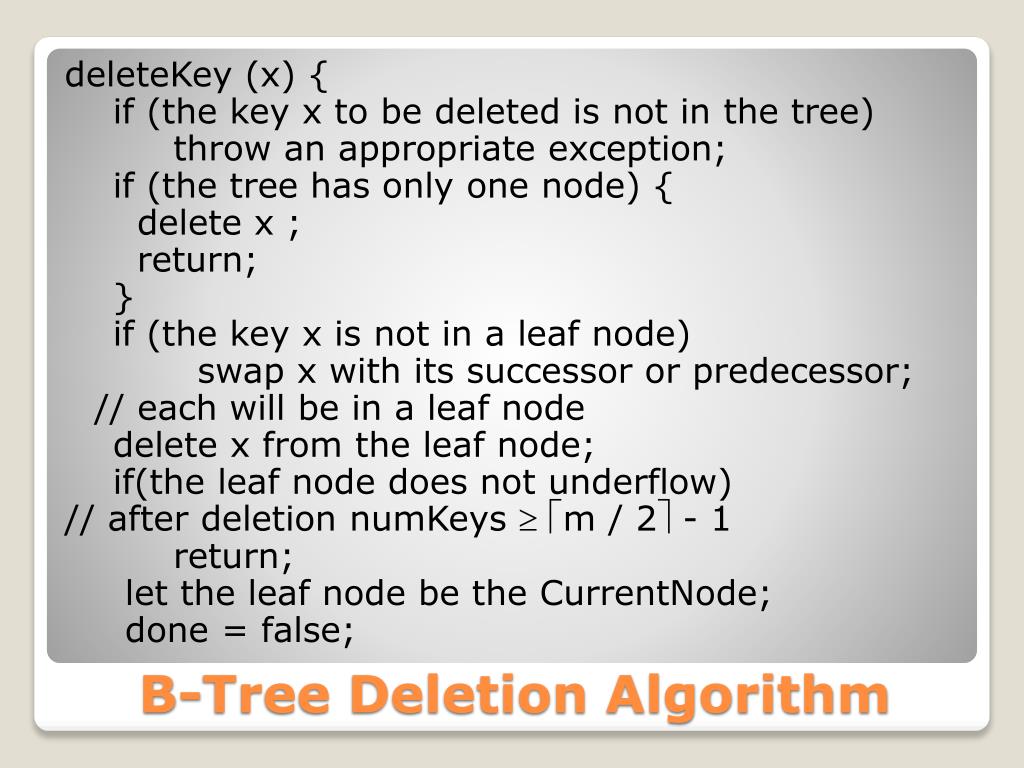 deleteKey (x) {
if (the key x to be deleted is not in the tree)
throw an appropriate exception;
if (the tree has only one node) {
delete x ;
return;
}
if (the key x is not in a leaf node)
swap x with its successor or predecessor;
// each will be in a leaf node
delete x from the leaf node;
if(the leaf node does not underflow)
// after deletion numKeys $\geq \lceil m / 2 \rceil - 1$
return;
let the leaf node be the CurrentNode;
done = false;

B-Tree Deletion Algorithm